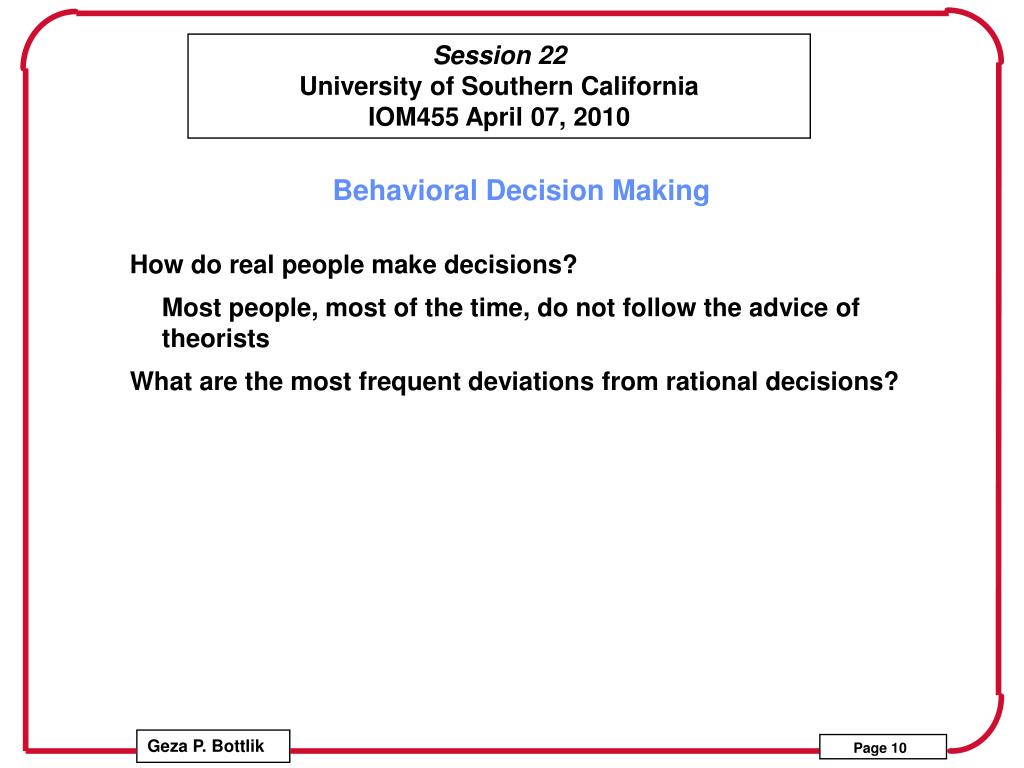 Session 22
University of Southern California
IOM455 April 07, 2010

Behavioral Decision Making

How do real people make decisions?

Most people, most of the time, do not follow the advice of theorists

What are the most frequent deviations from rational decisions?

Geza P. Bottlik

Page 10